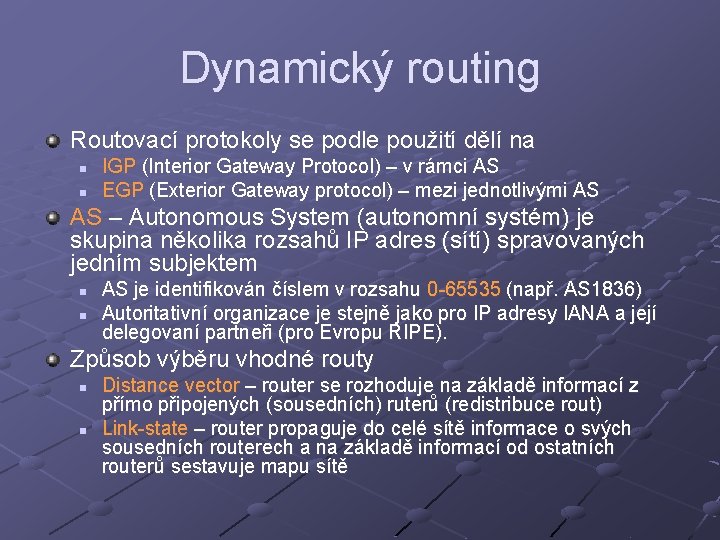 Dynamický routing

Routovací protokoly se podle použití dělí na

IGP (Interior Gateway Protocol) – v rámci AS

EGP (Exterior Gateway protocol) – mezi jednotlivými AS

AS – Autonomous System (autonomní systém) je skupina několika rozsahů IP adres (sítí) spravovaných jedním subjektem

AS je identifikován číslem v rozsahu 0-65535 (např. AS1836)

Autoritativní organizace je stejně jako pro IP adresy IANA a její delegovaní partneři (pro Evropu RIPE).

Způsob výběru vhodné routy

Distance vector – router se rozhoduje na základě informací z přímo připojených (sousedních) ruterů (redistribuce rout)

Link-state – router propaguje do celé sítě informace o svých sousedních routerech a na základě informací od ostatních routerů sestavuje mapu sítě